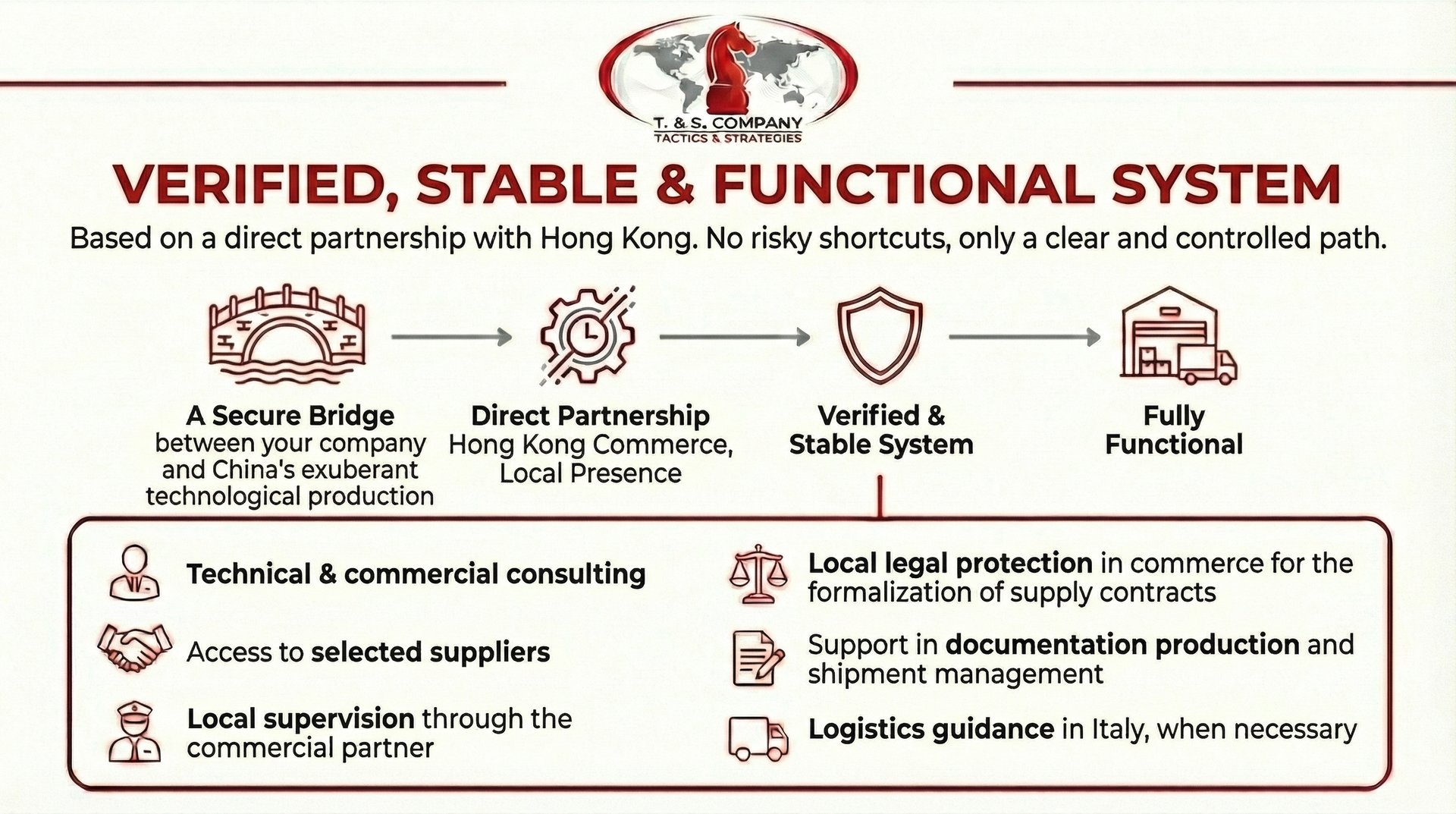 T. & S. COMPANY
TACTICS & STRATEGIES

VERIFIED, STABLE & FUNCTIONAL SYSTEM

Based on a direct partnership with Hong Kong. No risky shortcuts, only a clear and controlled path.

A Secure Bridge
between your company and China's exuberant technological production

Direct Partnership
Hong Kong Commerce, Local Presence

Verified & Stable System

Fully Functional

Technical & commercial consulting

Access to selected suppliers

Local supervision through the commercial partner

Local legal protection in commerce for the formalization of supply contracts

Support in documentation production and shipment management

Logistics guidance in Italy, when necessary